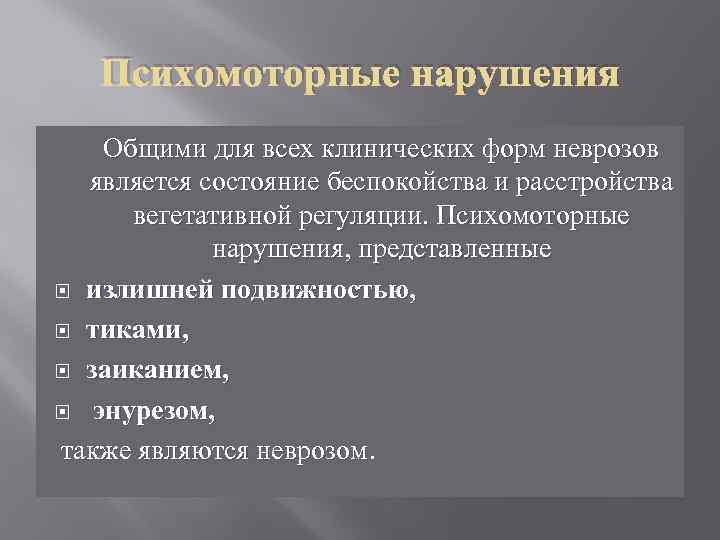 Психомоторные нарушения

Общими для всех клинических форм неврозов является состояние беспокойства и расстройства вегетативной регуляции. Психомоторные нарушения, представленные

излишней подвижностью,

тиками,

заиканием,

энурезом,

также являются неврозом.